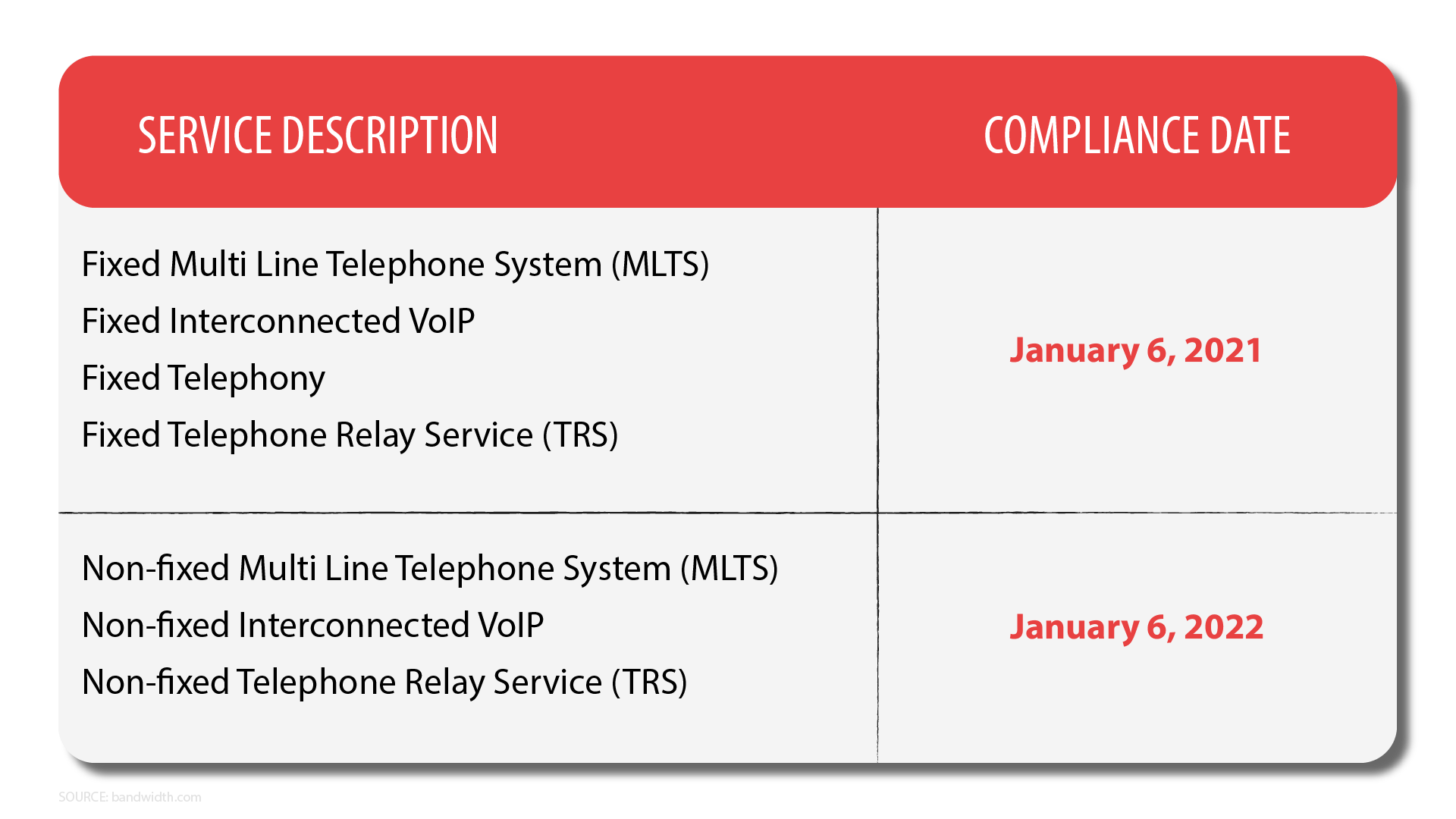 | SERVICE DESCRIPTION | COMPLIANCE DATE |
|---|---|
| Fixed Multi Line Telephone System (MLTS)<br>Fixed Interconnected VoIP<br>Fixed Telephony<br>Fixed Telephone Relay Service (TRS) | January 6, 2021 |
| Non-fixed Multi Line Telephone System (MLTS)<br>Non-fixed Interconnected VoIP<br>Non-fixed Telephone Relay Service (TRS) | January 6, 2022 |

SOURCE: bandwidth.com